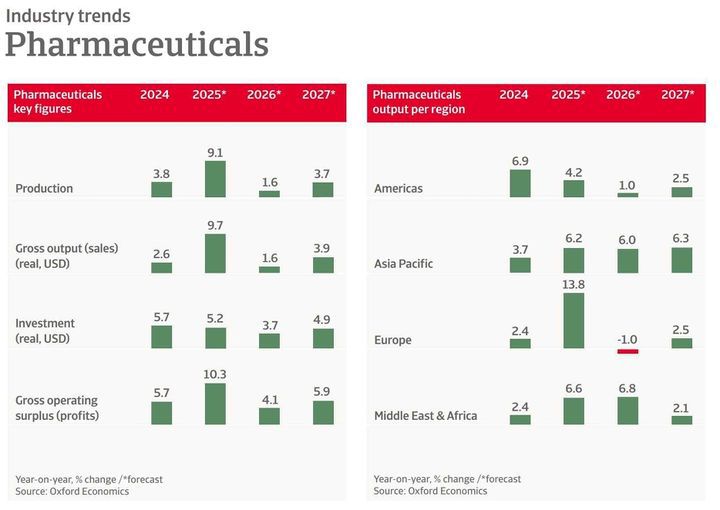 Industry trends
Pharmaceuticals

| Pharmaceuticals key figures | 2024 | 2025* | 2026* | 2027* |
|---|---|---|---|---|
| Production | 3.8 | 9.1 | 1.6 | 3.7 |
| Gross output (sales) (real, USD) | 2.6 | 9.7 | 1.6 | 3.9 |
| Investment (real, USD) | 5.7 | 5.2 | 3.7 | 4.9 |
| Gross operating surplus (profits) | 5.7 | 10.3 | 4.1 | 5.9 |

Year-on-year, % change /*forecast
Source: Oxford Economics

| Pharmaceuticals output per region | 2024 | 2025* | 2026* | 2027* |
|---|---|---|---|---|
| Americas | 6.9 | 4.2 | 1.0 | 2.5 |
| Asia Pacific | 3.7 | 6.2 | 6.0 | 6.3 |
| Europe | 2.4 | 13.8 | -1.0 | 2.5 |
| Middle East & Africa | 2.4 | 6.6 | 6.8 | 2.1 |

Year-on-year, % change /*forecast
Source: Oxford Economics